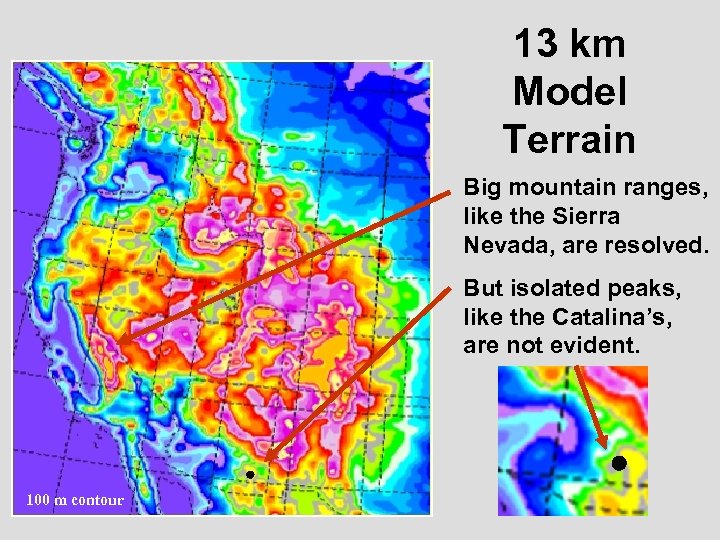 13 km Model Terrain

Big mountain ranges, like the Sierra Nevada, are resolved.

But isolated peaks, like the Catalina's, are not evident.

100 m contour